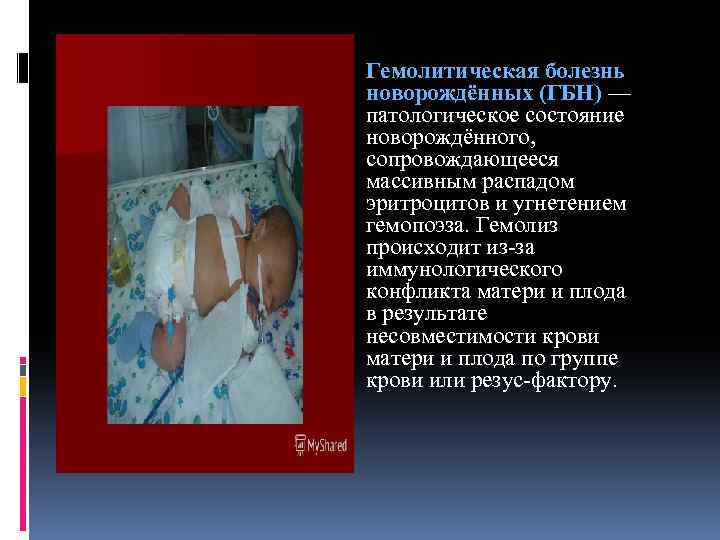 Гемолитическая болезнь новорождённых (ГБН) — патологическое состояние новорождённого, сопровождающееся массивным распадом эритроцитов и угнетением гемопоэза. Гемолиз происходит из-за иммунологического конфликта матери и плода в результате несовместимости крови матери и плода по группе крови или резус-фактору.

MyShared